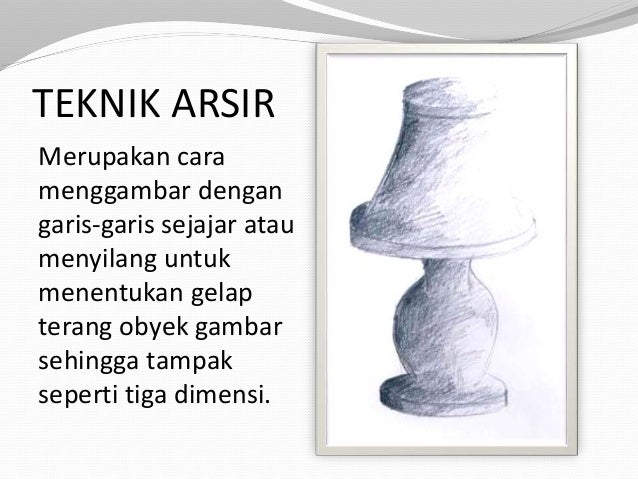 TEKNIK ARSIR

Merupakan cara menggambar dengan garis-garis sejajar atau menyilang untuk menentukan gelap terang obyek gambar sehingga tampak seperti tiga dimensi.